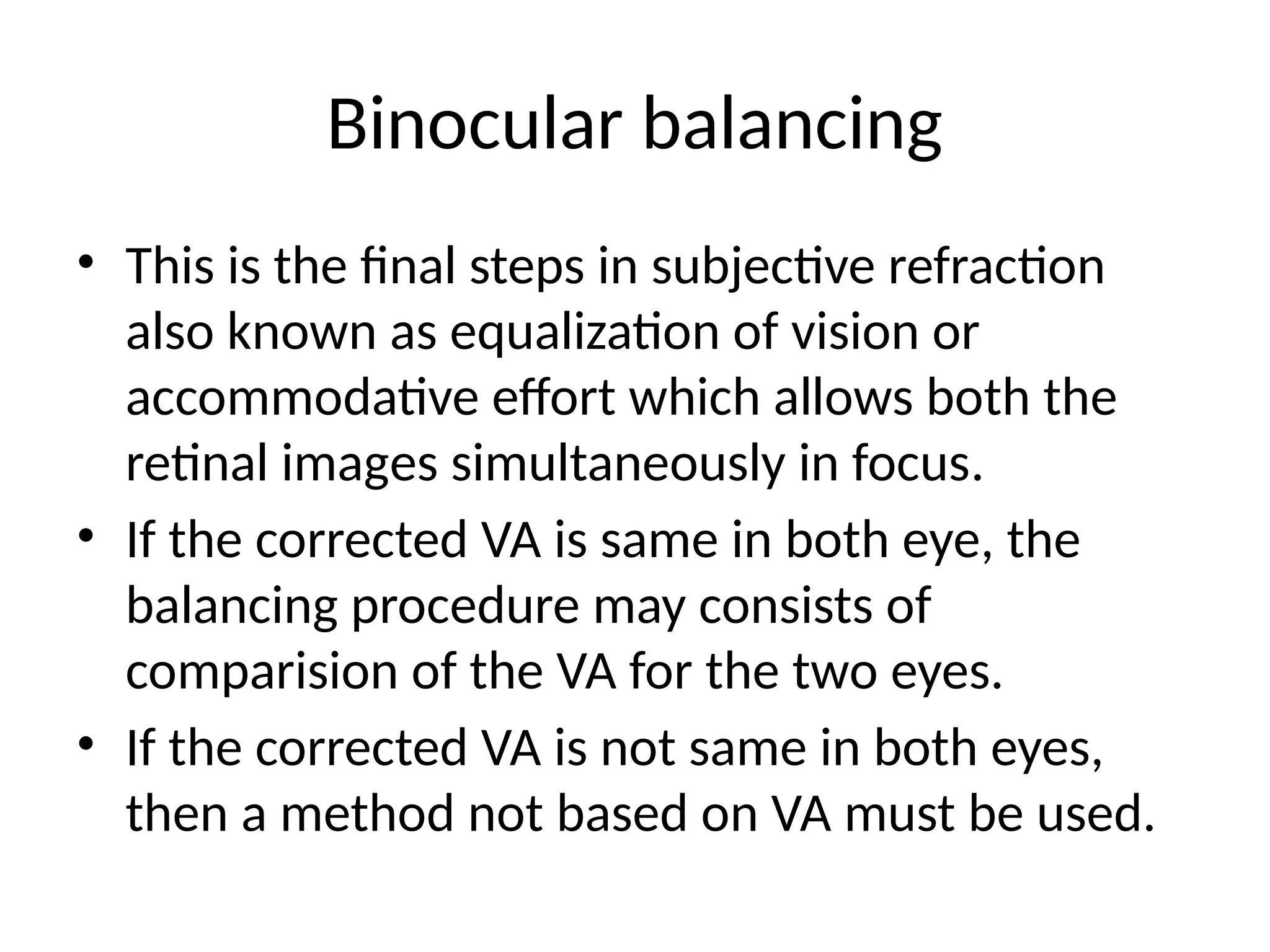 Binocular balancing

• This is the final steps in subjective refraction also known as equalization of vision or accommodative effort which allows both the retinal images simultaneously in focus.
• If the corrected VA is same in both eye, the balancing procedure may consists of comparision of the VA for the two eyes.
• If the corrected VA is not same in both eyes, then a method not based on VA must be used.